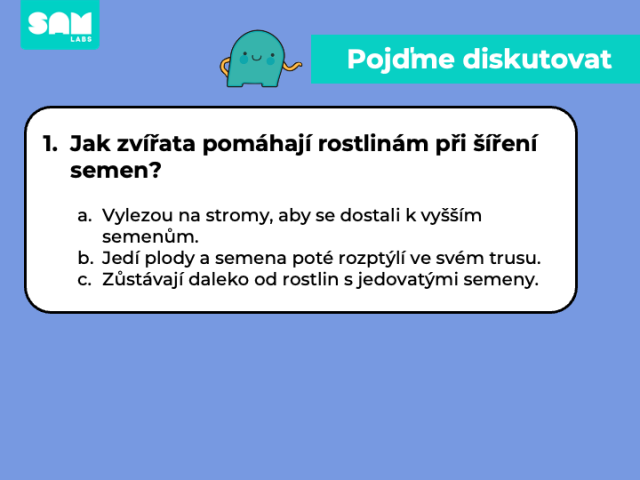 SAM LABS

Pojďme diskutovat

1. Jak zvířata pomáhají rostlinám při šíření semen?

a. Vylezou na stromy, aby se dostali k vyšším semenům.
b. Jedí plody a semena poté rozptýlí ve svém trusu.
c. Zůstávají daleko od rostlin s jedovatými semeny.